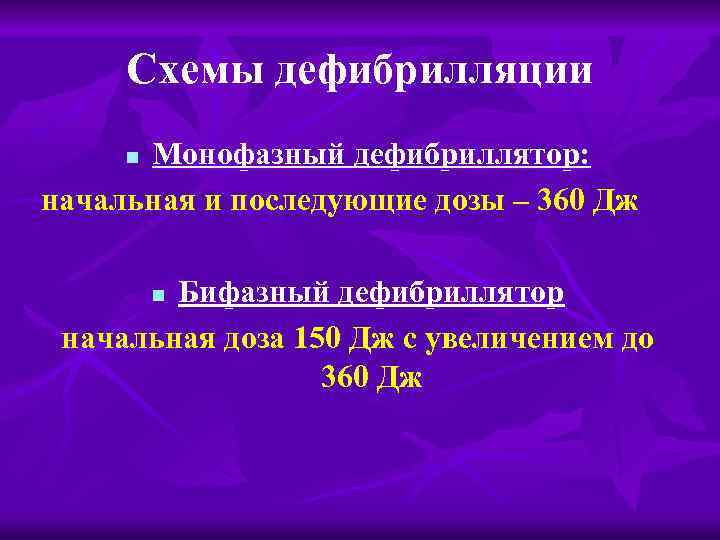 Схемы дефибрилляции

Монофазный дефибриллятор:
начальная и последующие дозы – 360 Дж

Бифазный дефибриллятор
начальная доза 150 Дж с увеличением до 360 Дж